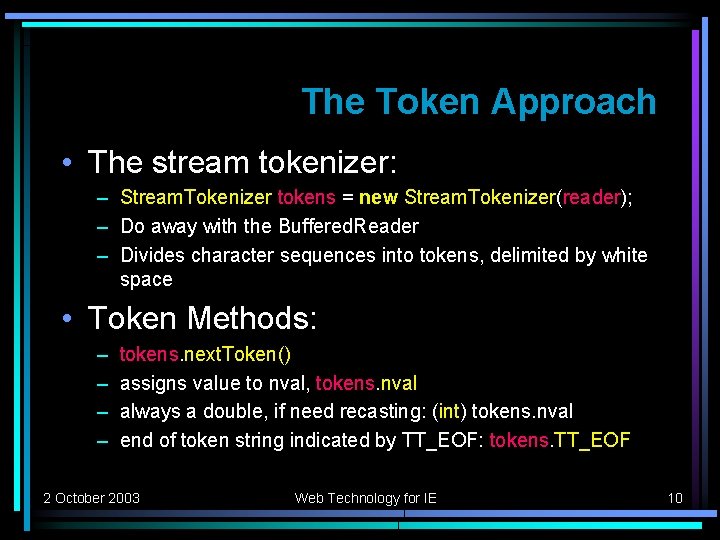 The Token Approach

• The stream tokenizer:
– StreamTokenizer tokens = new StreamTokenizer(reader);
– Do away with the BufferedReader
– Divides character sequences into tokens, delimited by white space

• Token Methods:
– tokens.nextToken()
– assigns value to nval, tokens.nval
– always a double, if need recasting: (int) tokens.nval
– end of token string indicated by TT_EOF: tokens.TT_EOF

2 October 2003 Web Technology for IE 10